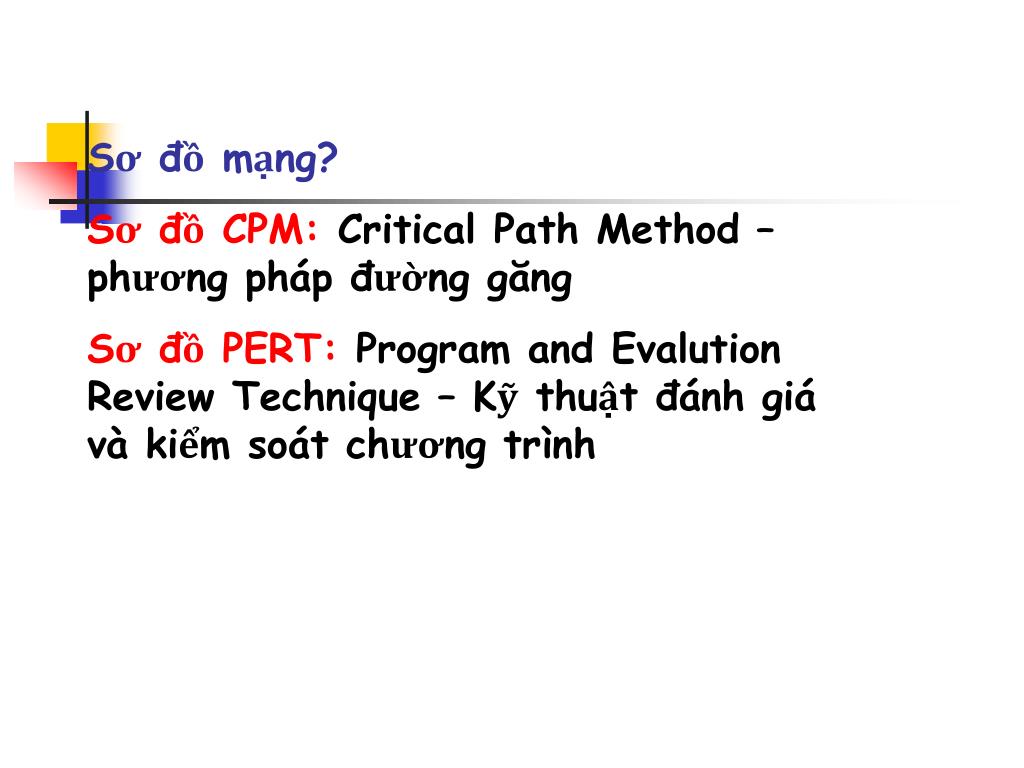 Sơ đồ mạng?

Sơ đồ CPM: Critical Path Method – phương pháp đường găng

Sơ đồ PERT: Program and Evalution Review Technique – Kỹ thuật đánh giá và kiểm soát chương trình